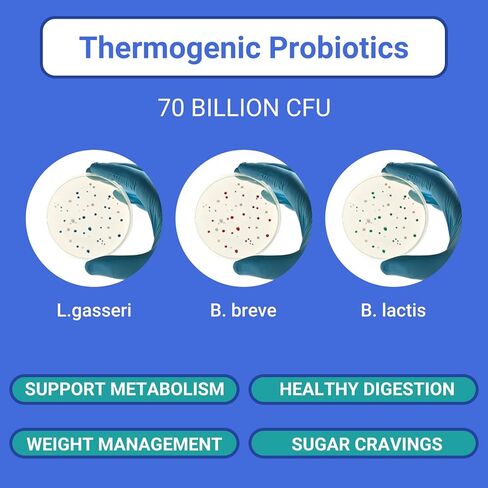 Thermogenic Probiotics

70 BILLION CFU

L.gasseri

B. breve

B. lactis

SUPPORT METABOLISM

HEALTHY DIGESTION

WEIGHT MANAGEMENT

SUGAR CRAVINGS